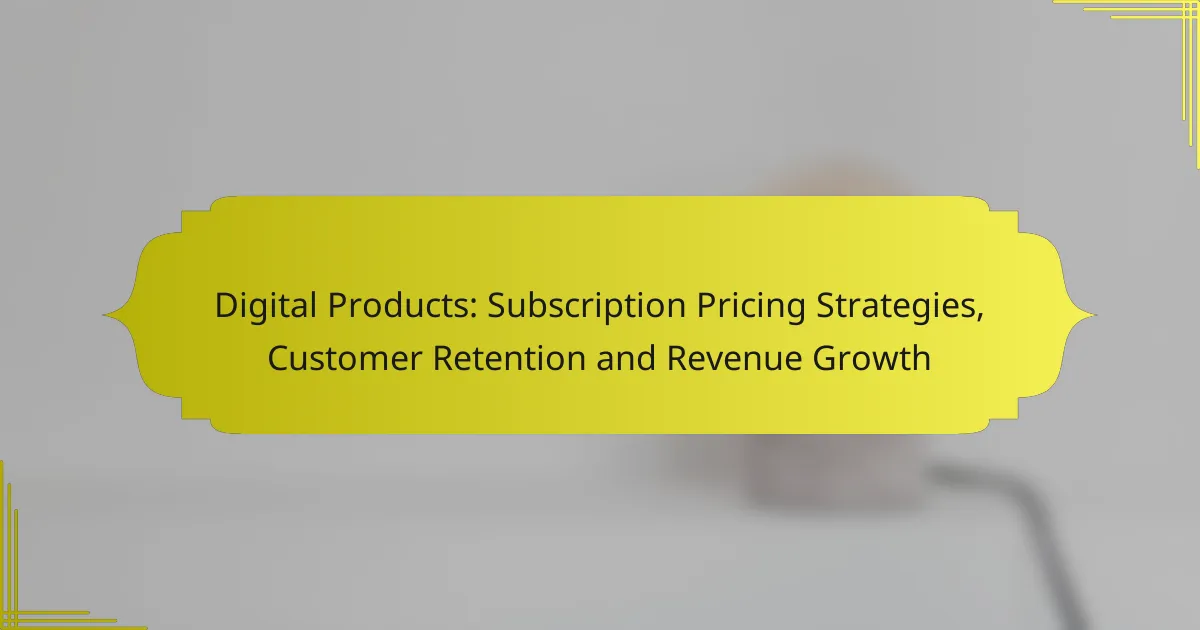 Digital Products: Subscription Pricing Strategies, Customer Retention and Revenue Growth